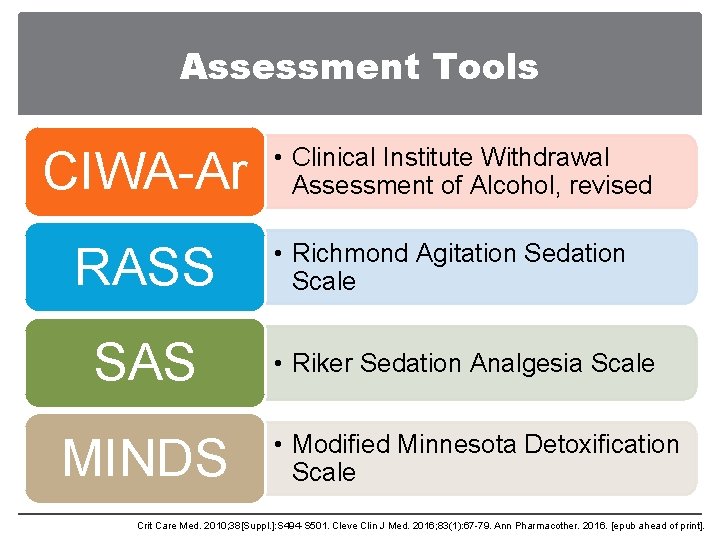 Assessment Tools

CIWA-Ar

• Clinical Institute Withdrawal Assessment of Alcohol, revised

RASS

• Richmond Agitation Sedation Scale

SAS

• Riker Sedation Analgesia Scale

MINDS

• Modified Minnesota Detoxification Scale

Crit Care Med. 2010;38[Suppl.]:S494-S501. Cleve Clin J Med. 2016;83(1):67-79. Ann Pharmacother. 2016. [epub ahead of print].